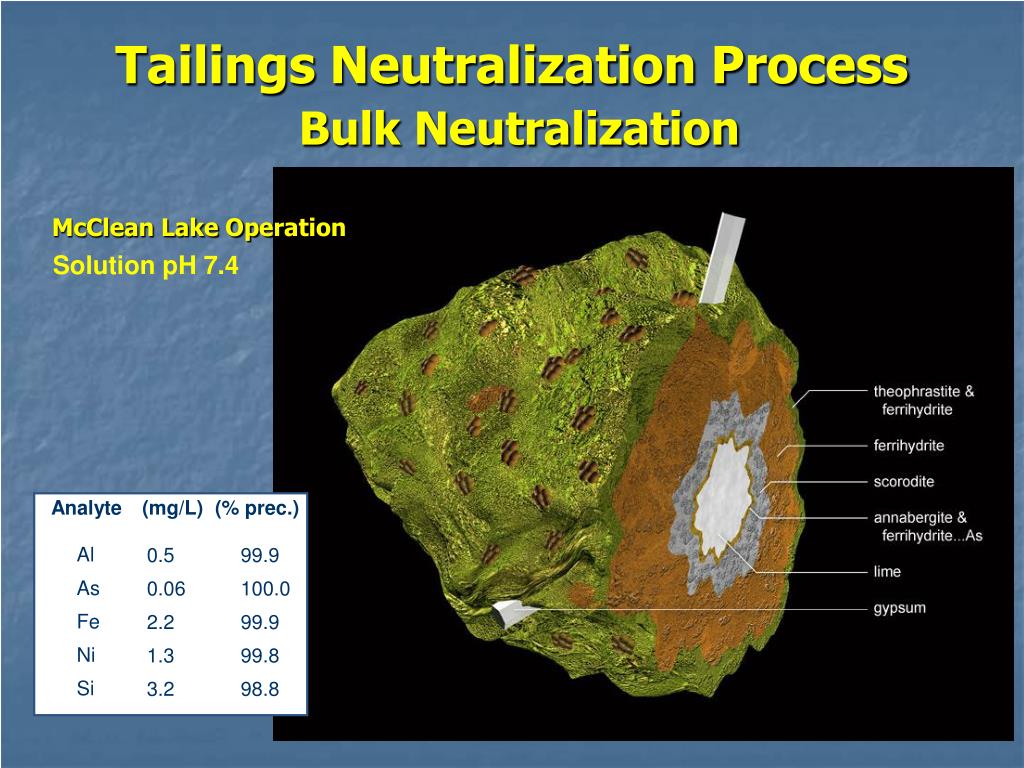 Tailings Neutralization Process
Bulk Neutralization

McClean Lake Operation
Solution pH 7.4

| Analyte | (mg/L) | (% prec.) |
|---|---|---|
| Al | 0.5 | 99.9 |
| As | 0.06 | 100.0 |
| Fe | 2.2 | 99.9 |
| Ni | 1.3 | 99.8 |
| Si | 3.2 | 98.8 |

theophrastite & ferrihydrite
ferrihydrite
scorodite
annabergite & ferrihydrite...As
lime
gypsum